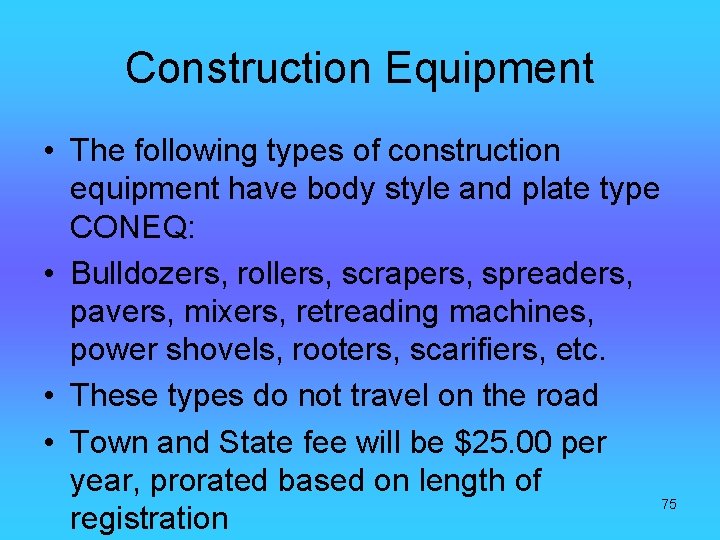 Construction Equipment

• The following types of construction equipment have body style and plate type CONEQ:

• Bulldozers, rollers, scrapers, spreaders, pavers, mixers, retreading machines, power shovels, rooters, scarifiers, etc.

• These types do not travel on the road

• Town and State fee will be \$25.00 per year, prorated based on length of registration

75